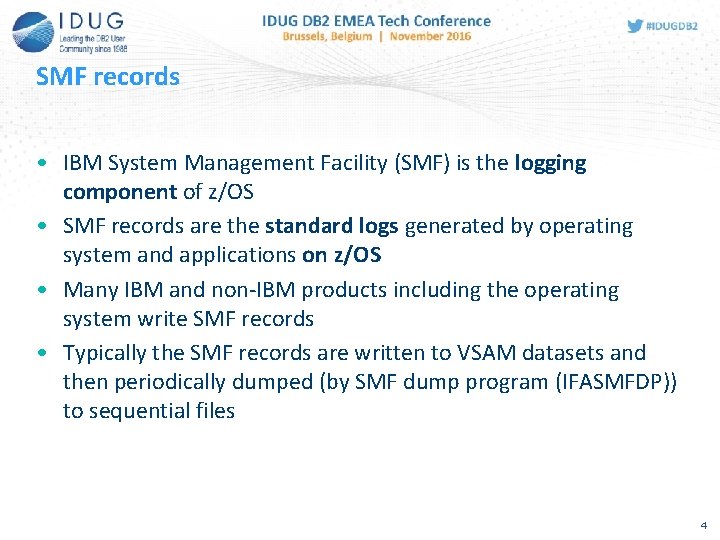 IDUG
Leading the DB2 User Community since 1988

IDUG DB2 EMEA Tech Conference
Brussels, Belgium | November 2016

#IDUGDB2

SMF records

• IBM System Management Facility (SMF) is the logging component of z/OS
• SMF records are the standard logs generated by operating system and applications on z/OS
• Many IBM and non-IBM products including the operating system write SMF records
• Typically the SMF records are written to VSAM datasets and then periodically dumped (by SMF dump program (IFASMFDP)) to sequential files

4